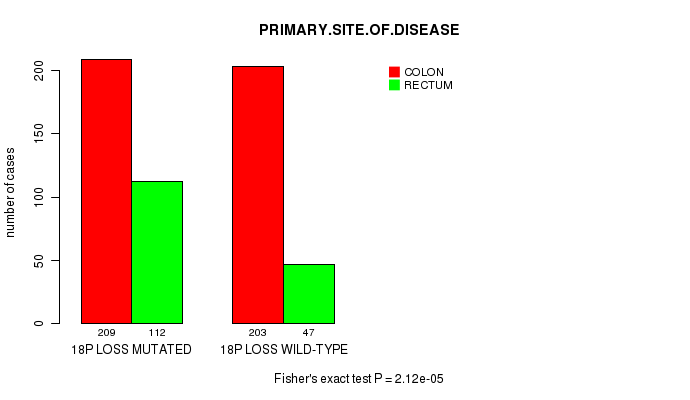 PRIMARY.SITE.OF.DISEASE

COLON
RECTUM

number of cases

200
150
100
50
0

209 112
18P LOSS MUTATED

203 47
18P LOSS WILD-TYPE

Fisher's exact test P = 2.12e-05